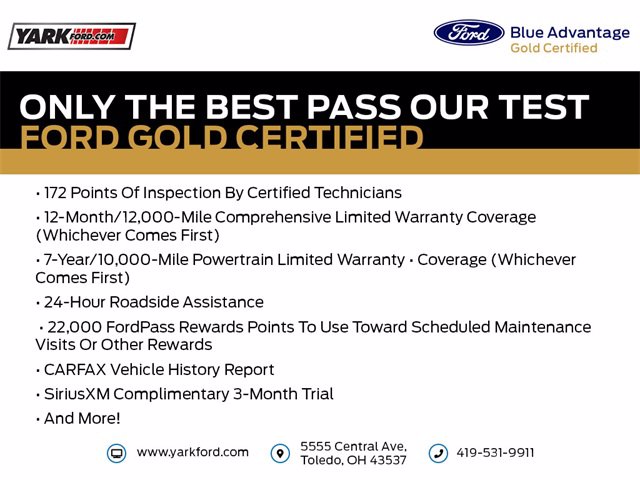 YARK FORD.COM

Ford Blue Advantage
Gold Certified

ONLY THE BEST PASS OUR TEST
FORD GOLD CERTIFIED

• 172 Points Of Inspection By Certified Technicians

• 12-Month/12,000-Mile Comprehensive Limited Warranty Coverage (Whichever Comes First)

• 7-Year/10,000-Mile Powertrain Limited Warranty • Coverage (Whichever Comes First)

• 24-Hour Roadside Assistance

• 22,000 FordPass Rewards Points To Use Toward Scheduled Maintenance Visits Or Other Rewards

• CARFAX Vehicle History Report

• SiriusXM Complimentary 3-Month Trial

• And More!

www.yarkford.com
5555 Central Ave, Toledo, OH 43537
419-531-9911